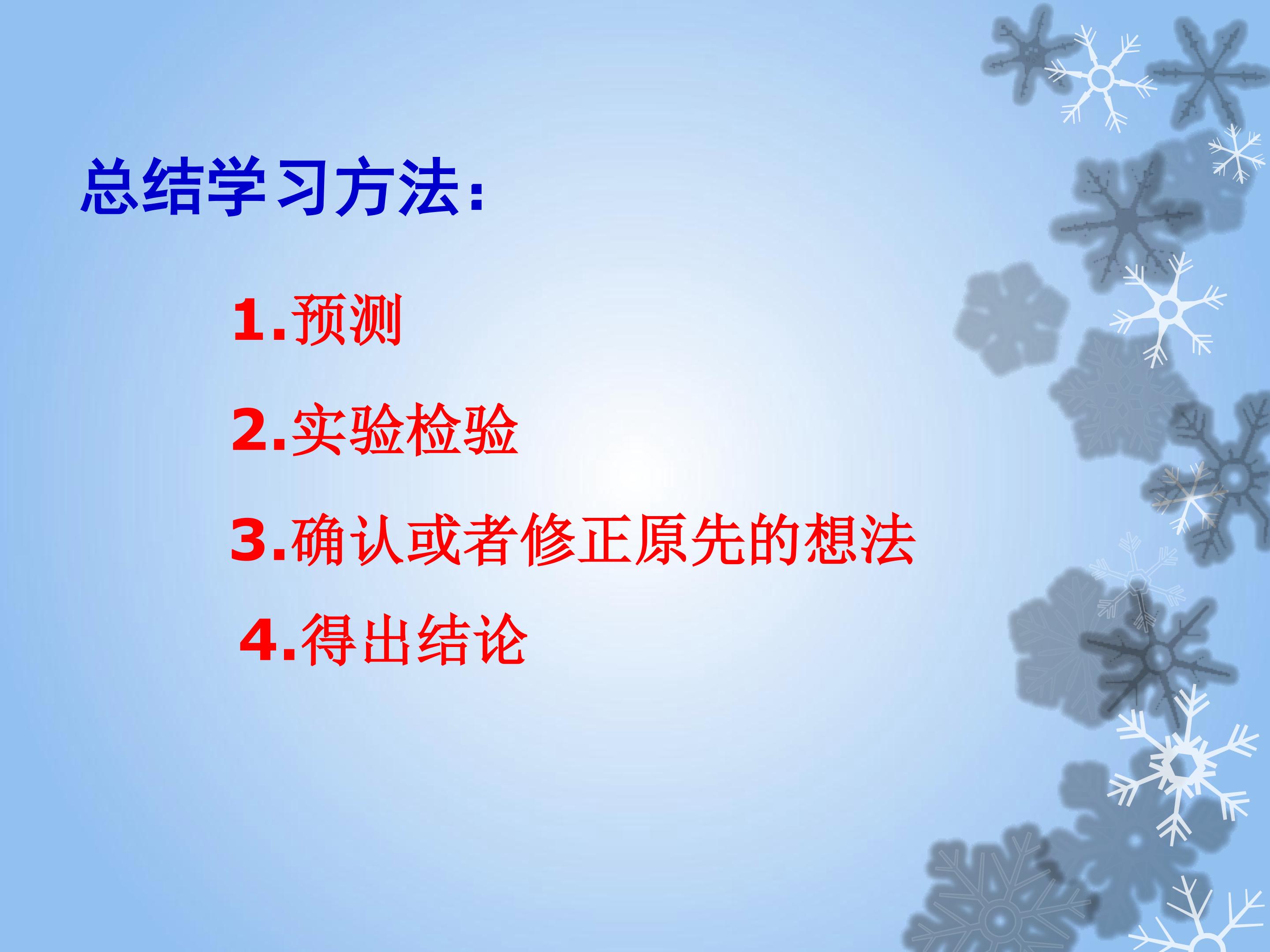 总结学习方法：

1.预测

2.实验检验

3.确认或者修正原先的想法

4.得出结论